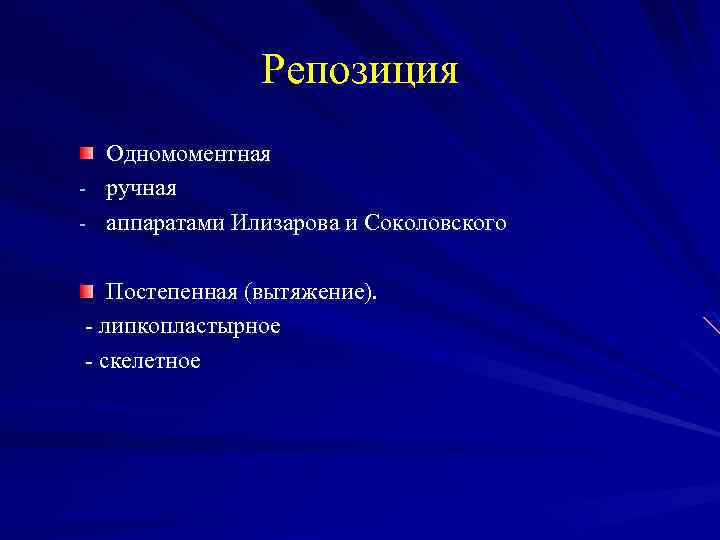 Репозиция

Одномоментная
- ручная
- аппаратами Илизарова и Соколовского

Постепенная (вытяжение).
- липкопластырное
- скелетное